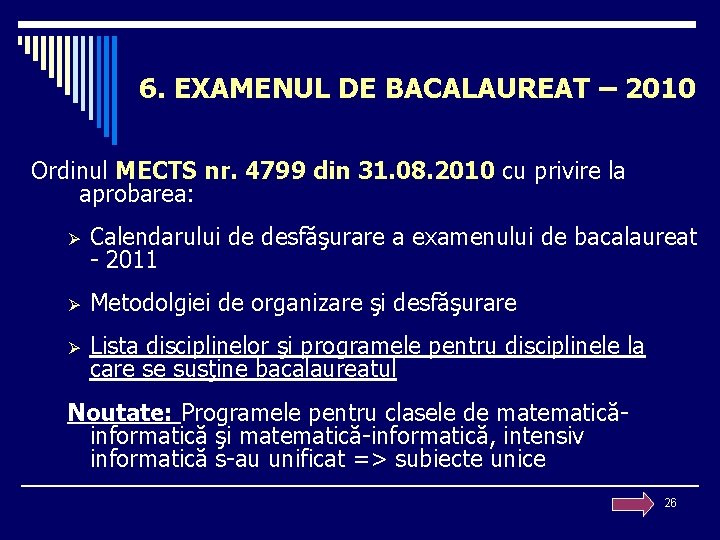 6. EXAMENUL DE BACALAUREAT – 2010

Ordinul MECTS nr. 4799 din 31.08.2010 cu privire la aprobarea:

➢ Calendarului de desfăşurare a examenului de bacalaureat - 2011

➢ Metodolgiei de organizare şi desfăşurare

➢ Lista disciplinelor şi programele pentru disciplinele la care se susţine bacalaureatul

Noutate: Programele pentru clasele de matematică-informatică şi matematică-informatică, intensiv informatică s-au unificat => subiecte unice

26